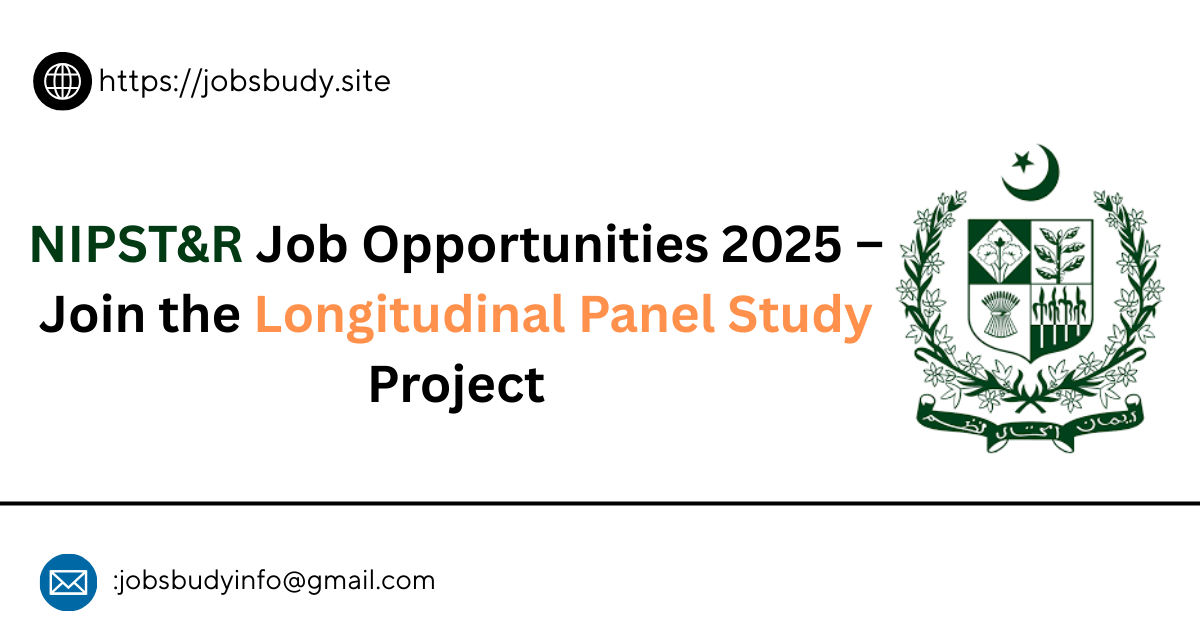 https://jobsbudy.site

NIPST&R Job Opportunities 2025 – Join the Longitudinal Panel Study Project

ایمان اتحاد نظم

:jobsbudyinfo@gmail.com